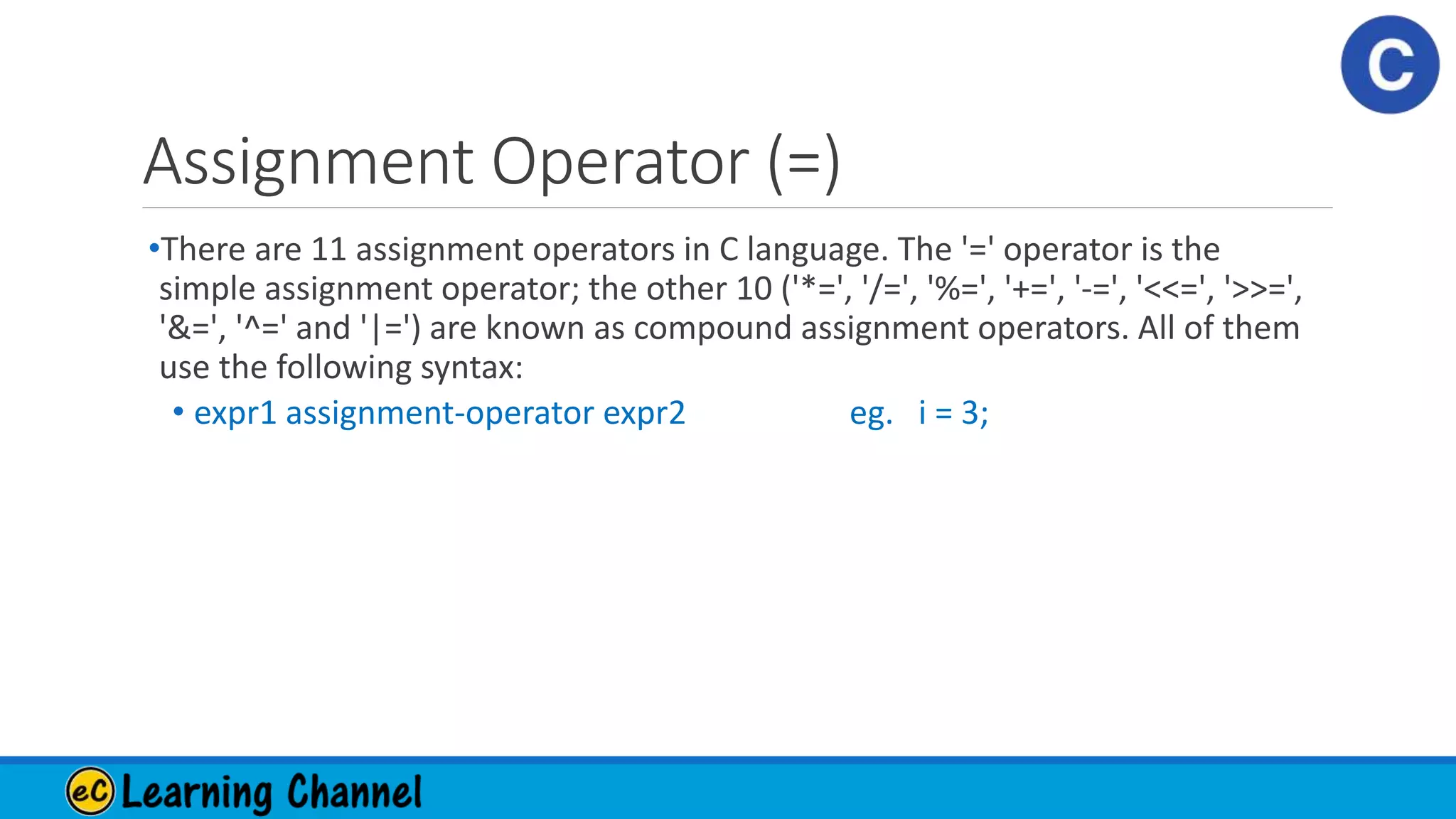 C

Assignment Operator (=)

•There are 11 assignment operators in C language. The '=' operator is the simple assignment operator; the other 10 ('*=', '/=', '%=', '+=', '-=', '<<=', '>>=', '&=', '^=' and '|=') are known as compound assignment operators. All of them use the following syntax:

• expr1 assignment-operator expr2 eg. i = 3;

eC Learning Channel